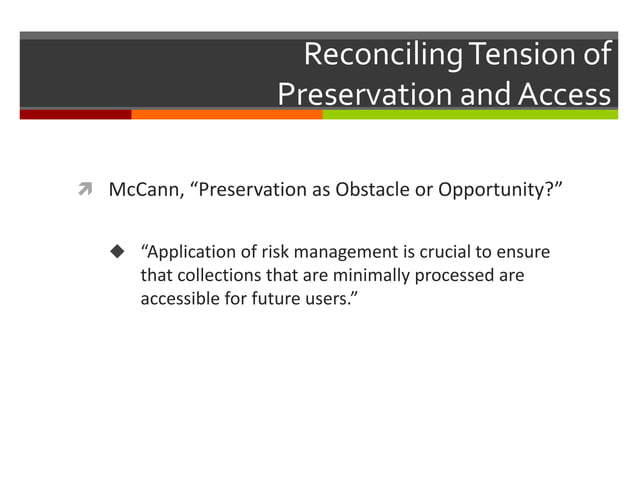 Reconciling Tension of Preservation and Access

McCann, “Preservation as Obstacle or Opportunity?”

“Application of risk management is crucial to ensure that collections that are minimally processed are accessible for future users.”